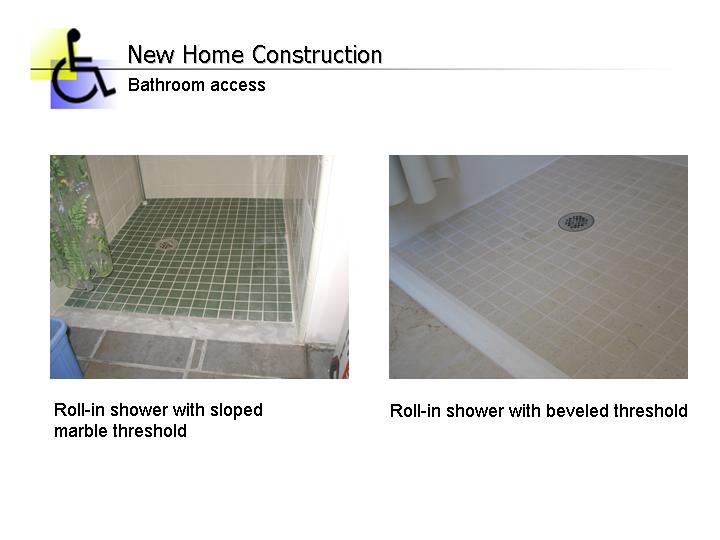 New Home Construction

Bathroom access

Roll-in shower with sloped marble threshold

Roll-in shower with beveled threshold